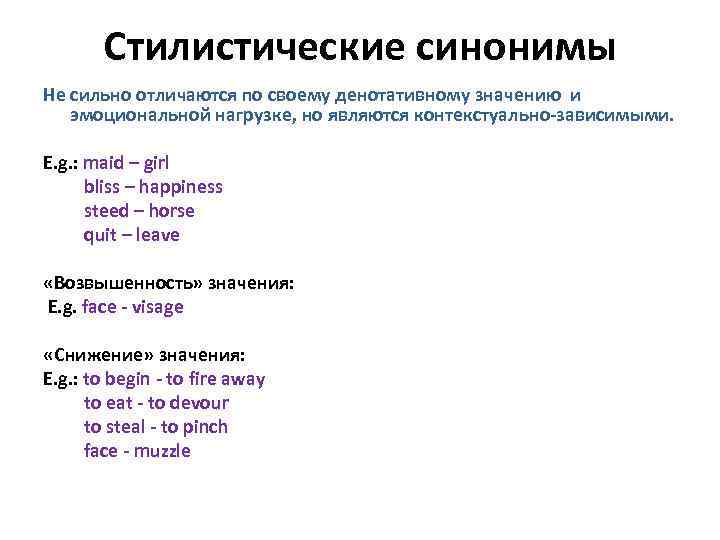 Стилистические синонимы

Не сильно отличаются по своему денотативному значению и эмоциональной нагрузке, но являются контекстуально-зависимыми.

E.g.: maid – girl
bliss – happiness
steed – horse
quit – leave

«Возвышенность» значения:
E.g. face - visage

«Снижение» значения:
E.g.: to begin - to fire away
to eat - to devour
to steal - to pinch
face - muzzle